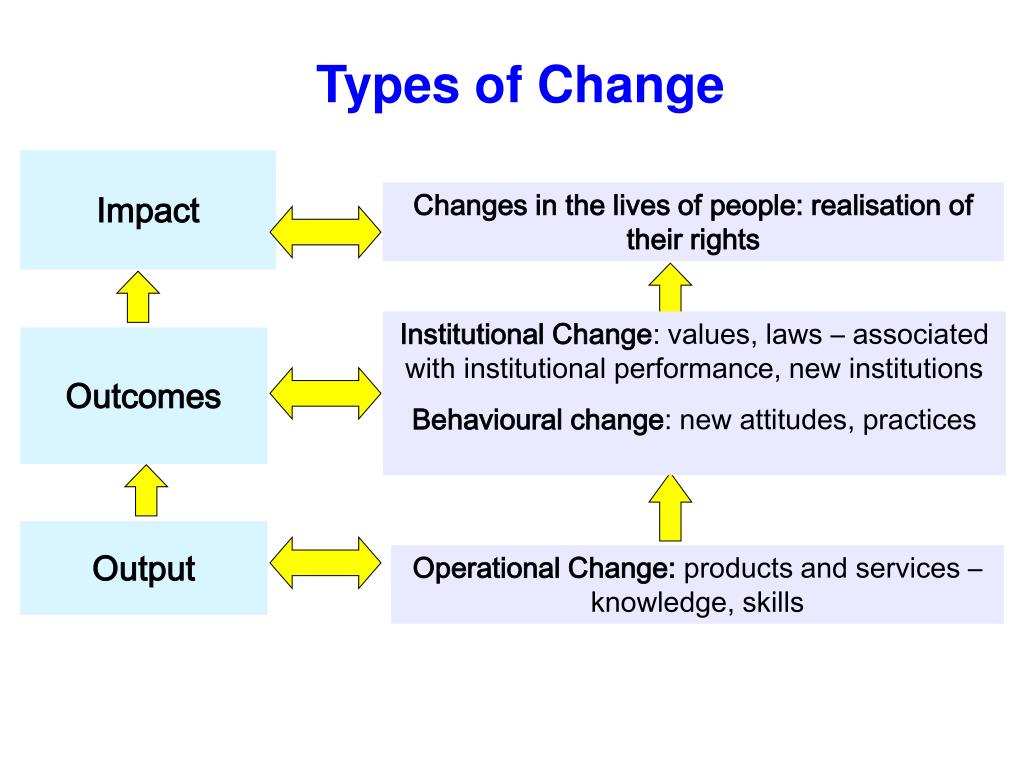 Types of Change

Impact

Changes in the lives of people: realisation of their rights

Outcomes

Institutional Change: values, laws – associated with institutional performance, new institutions

Behavioural change: new attitudes, practices

Output

Operational Change: products and services – knowledge, skills